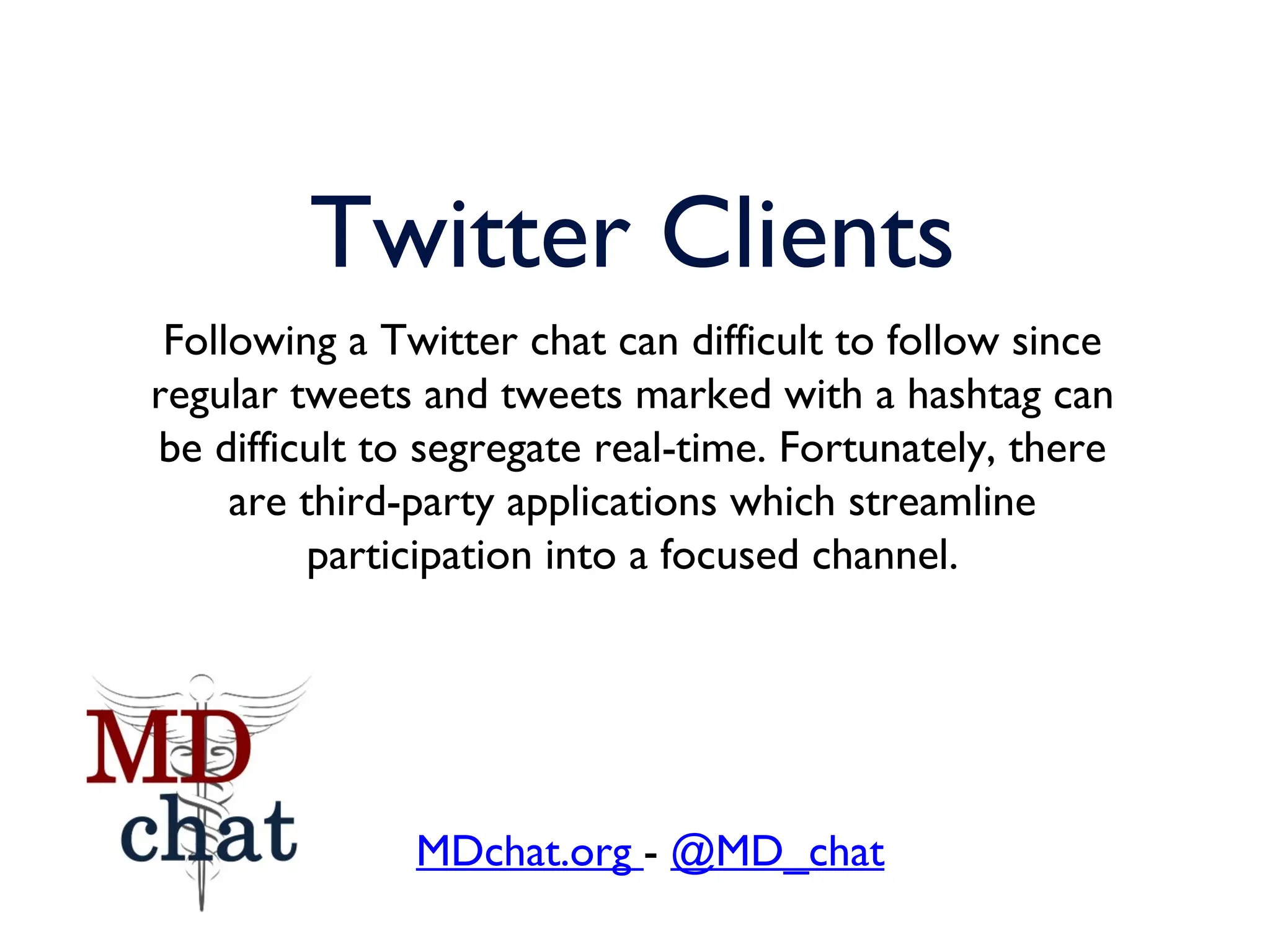 Twitter Clients

Following a Twitter chat can difficult to follow since regular tweets and tweets marked with a hashtag can be difficult to segregate real-time. Fortunately, there are third-party applications which streamline participation into a focused channel.

MD chat

MDchat.org - @MD_chat